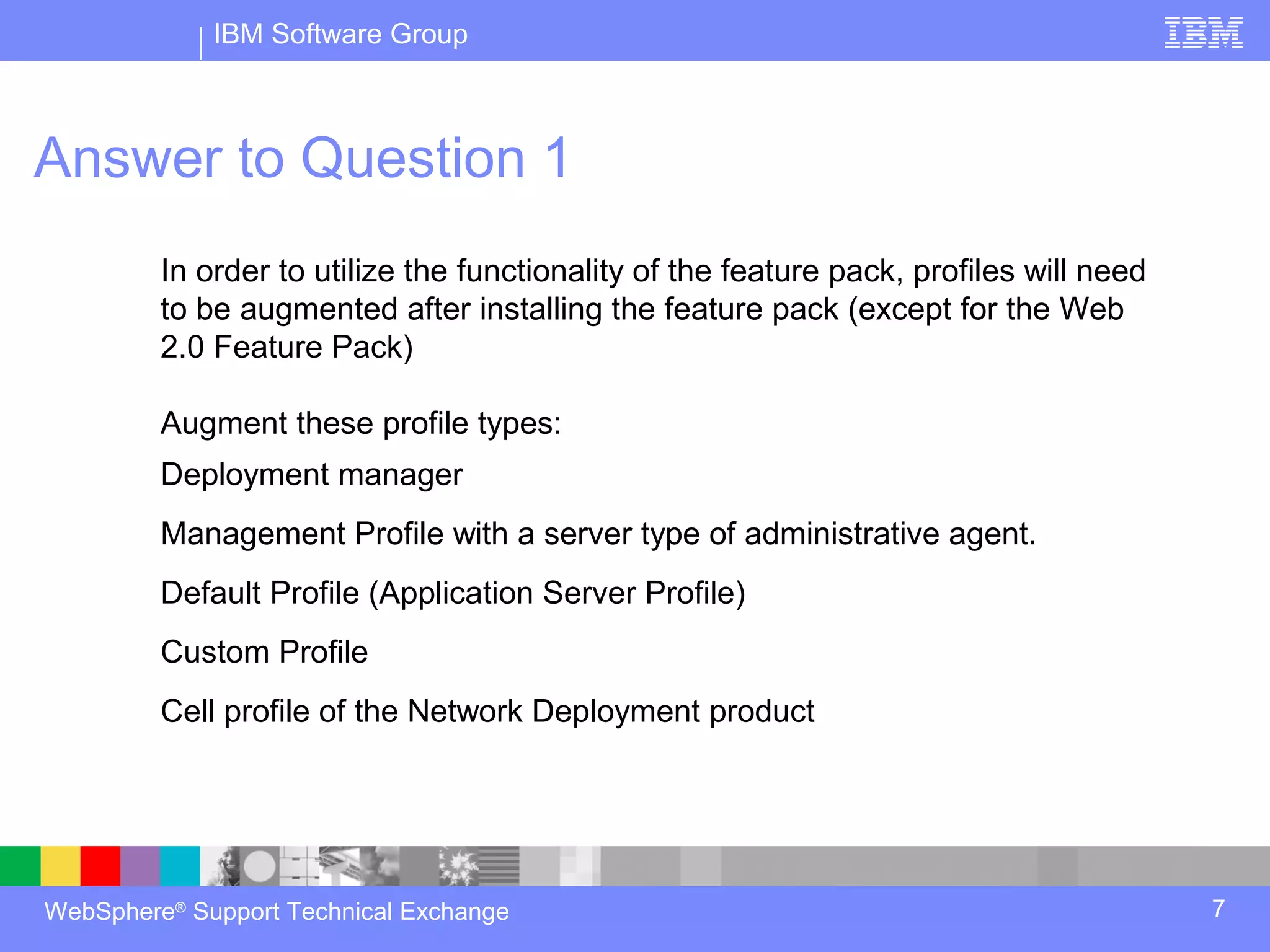 IBM Software Group

IBM

Answer to Question 1

In order to utilize the functionality of the feature pack, profiles will need to be augmented after installing the feature pack (except for the Web 2.0 Feature Pack)

Augment these profile types:

Deployment manager

Management Profile with a server type of administrative agent.

Default Profile (Application Server Profile)

Custom Profile

Cell profile of the Network Deployment product

WebSphere® Support Technical Exchange

7